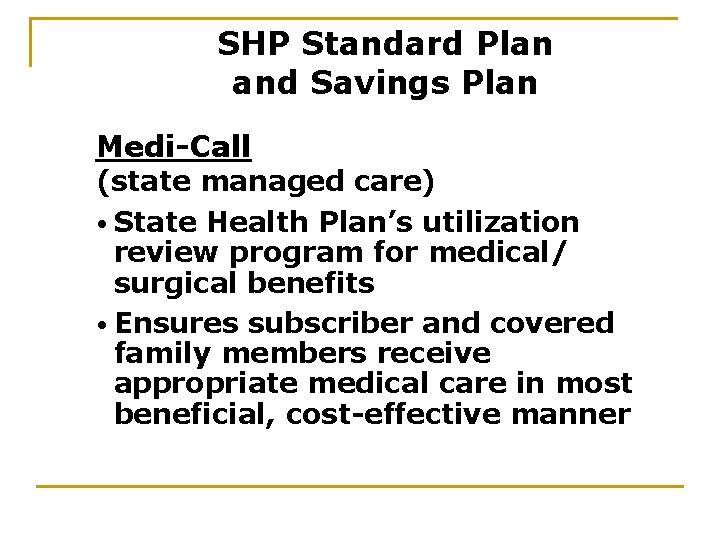 SHP Standard Plan and Savings Plan

Medi-Call
(state managed care)

• State Health Plan's utilization review program for medical/ surgical benefits
• Ensures subscriber and covered family members receive appropriate medical care in most beneficial, cost-effective manner